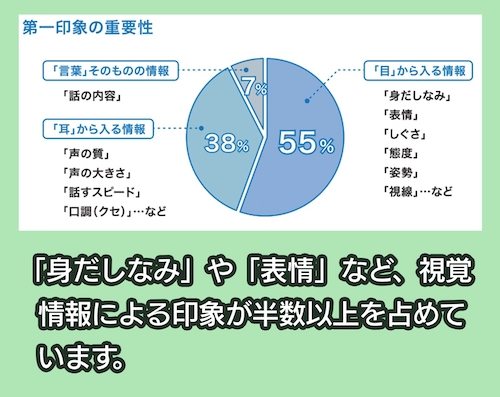 第一印象の重要性

「言葉」そのものの情報

「話の内容」

「耳」から入る情報

「声の質」
「声の大きさ」
「話すスピード」
「口調(クセ)」…など

7%

38%

55%

「目」から入る情報

「身だしなみ」
「表情」
「しぐさ」
「態度」
「姿勢」
「視線」…など

「身だしなみ」や「表情」など、視覚情報による印象が半数以上を占めています。